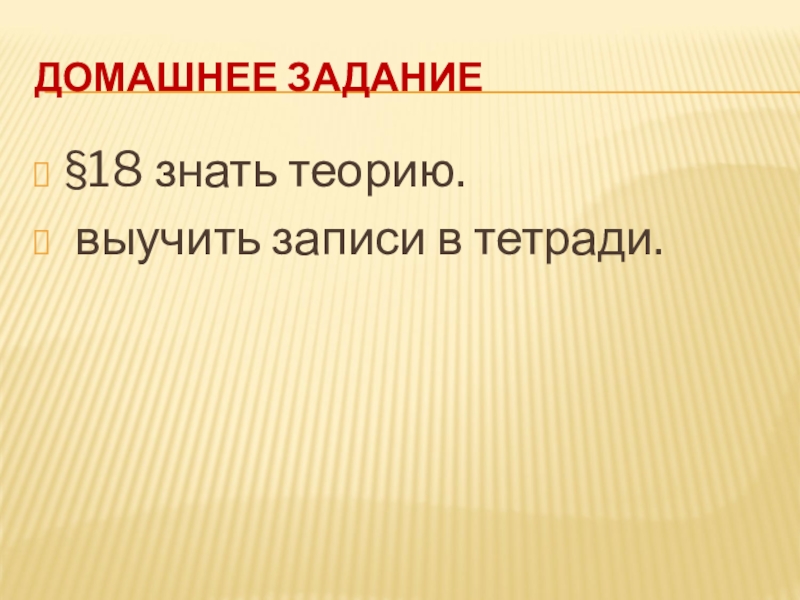 ДОМАШНЕЕ ЗАДАНИЕ

§18 знать теорию.

выучить записи в тетради.